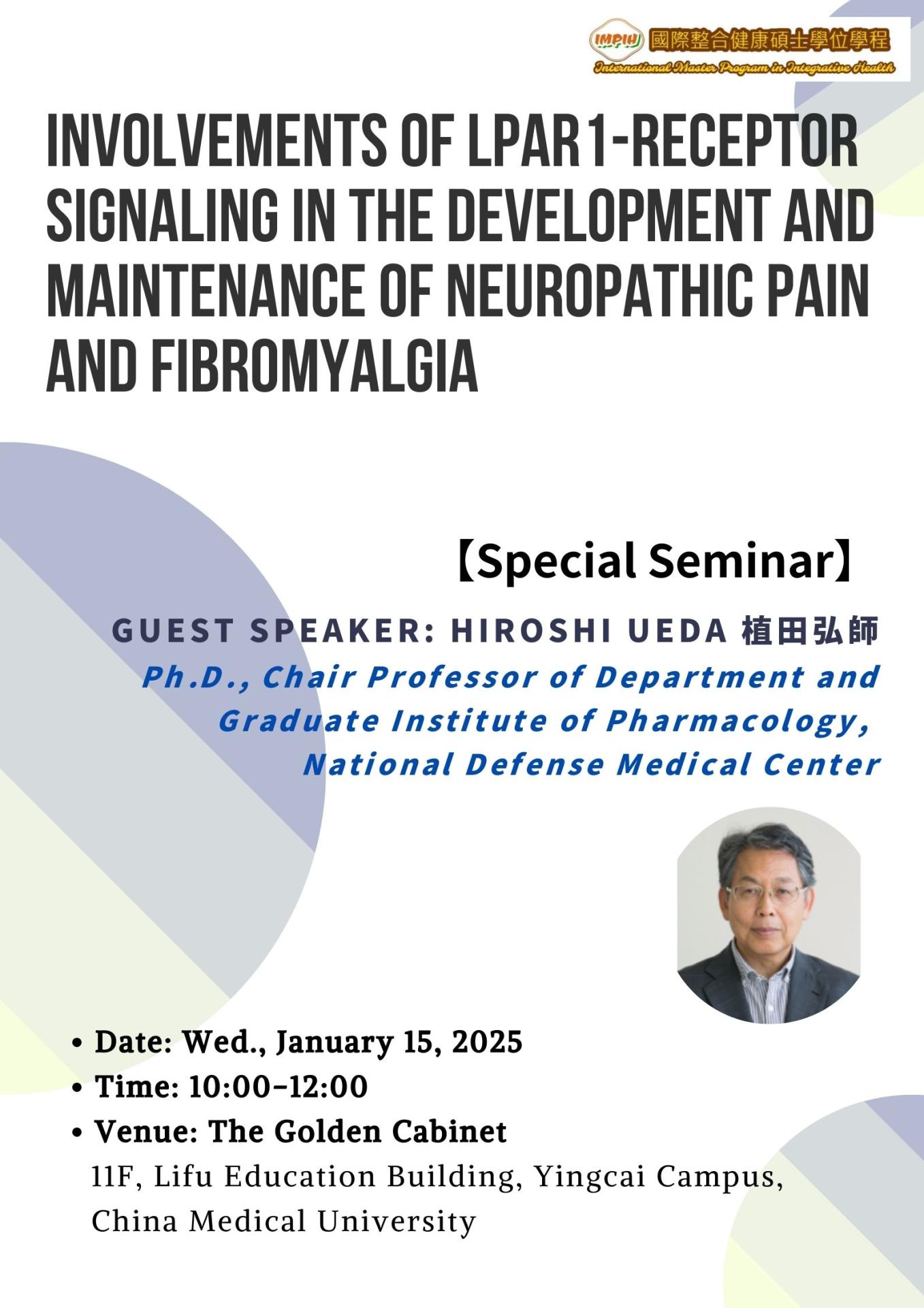 IMPIH 國際整合健康碩士學位學程
International Master Program in Integrative Health

INVOLVEMENTS OF LPAR1-RECEPTOR SIGNALING IN THE DEVELOPMENT AND MAINTENANCE OF NEUROPATHIC PAIN AND FIBROMYALGIA

【Special Seminar】

GUEST SPEAKER: HIROSHI UEDA 植田弘師
Ph.D., Chair Professor of Department and Graduate Institute of Pharmacology, National Defense Medical Center

• Date: Wed., January 15, 2025
• Time: 10:00–12:00
• Venue: The Golden Cabinet
11F, Lifu Education Building, Yingcai Campus, China Medical University